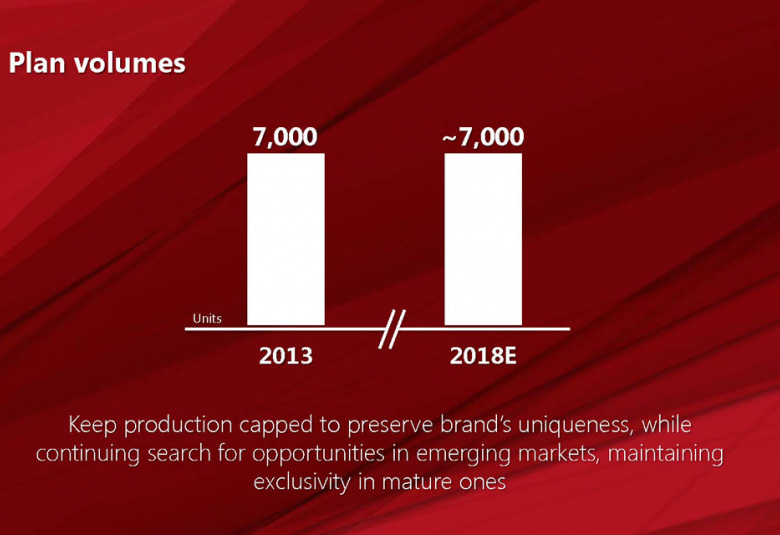 Plan volumes

7,000

~7,000

Units

2013

2018E

Keep production capped to preserve brand's uniqueness, while continuing search for opportunities in emerging markets, maintaining exclusivity in mature ones